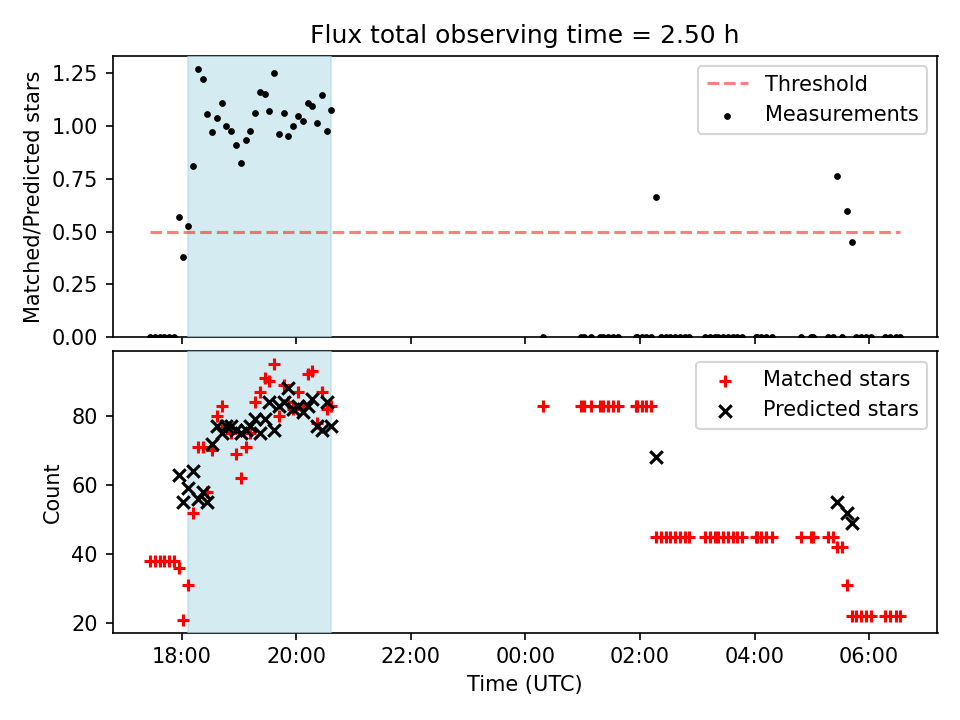 Flux total observing time = 2.50 h

Matched/Predicted stars

1.25
1.00
0.75
0.50
0.25
0.00

Threshold
Measurements

Count

80
60
40
20

Matched stars
Predicted stars

18:00
20:00
22:00
00:00
02:00
04:00
06:00

Time (UTC)